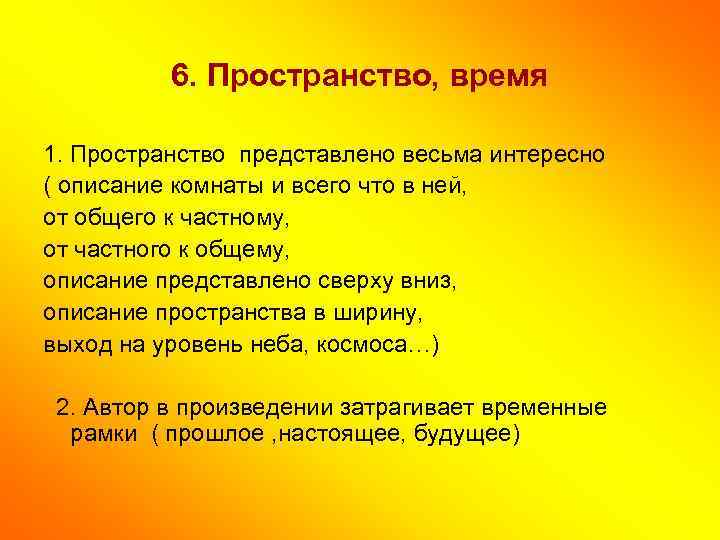 6. Пространство, время

1. Пространство представлено весьма интересно ( описание комнаты и всего что в ней, от общего к частному, от частного к общему, описание представлено сверху вниз, описание пространства в ширину, выход на уровень неба, космоса…)

2. Автор в произведении затрагивает временные рамки ( прошлое ,настоящее, будущее)